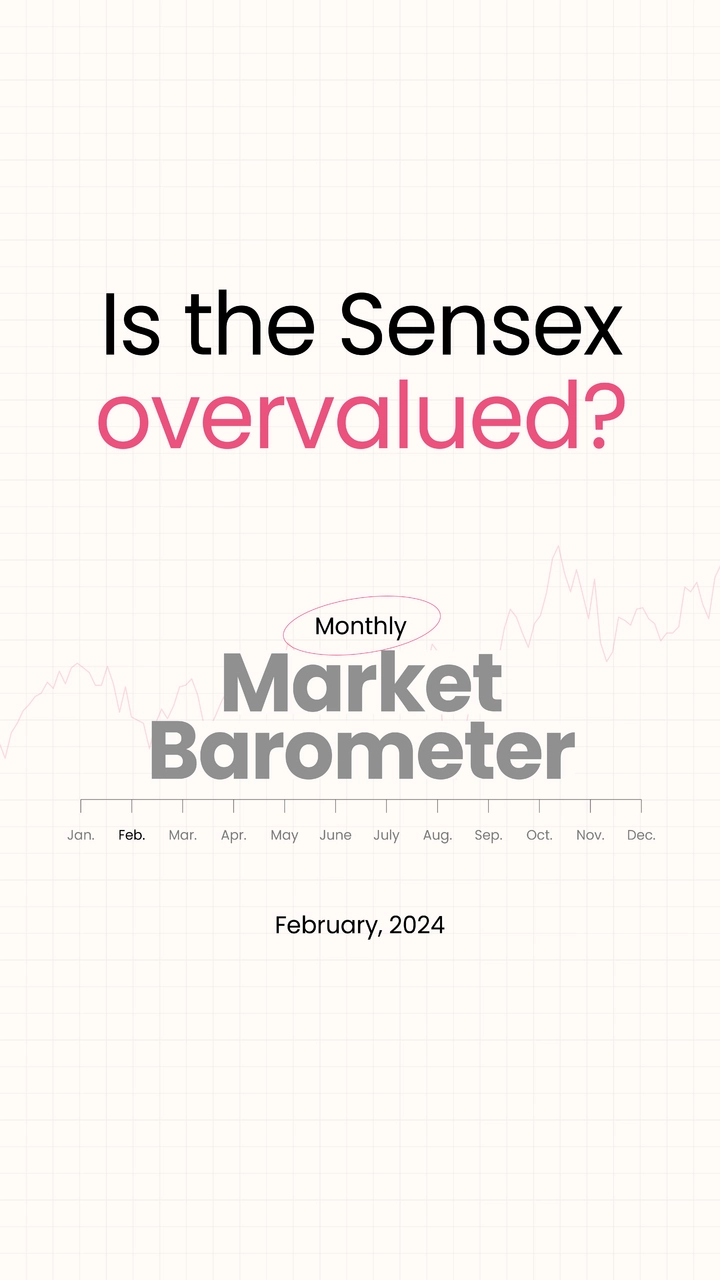 Is the Sensex overvalued?

Monthly

Market Barometer

Jan. Feb. Mar. Apr. May June July Aug. Sep. Oct. Nov. Dec.

February, 2024